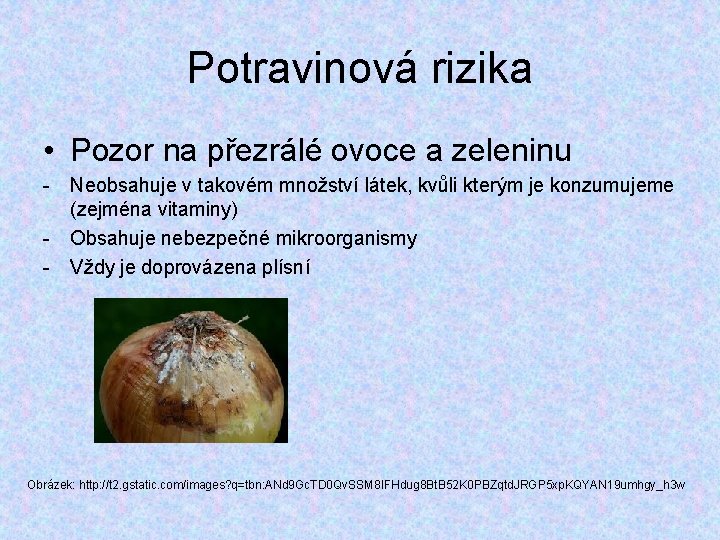 Potravinová rizika

• Pozor na přezrálé ovoce a zeleninu

- Neobsahuje v takovém množství látek, kvůli kterým je konzumujeme (zejména vitaminy)
- Obsahuje nebezpečné mikroorganismy
- Vždy je doprovázena plísní

Obrázek: http://t2.gstatic.com/images?q=tbn:ANd9GcTD0QvSSM8IFHdug8BtB52K0PBZqtdJRGP5xpKQYAN19umhgy_h3w